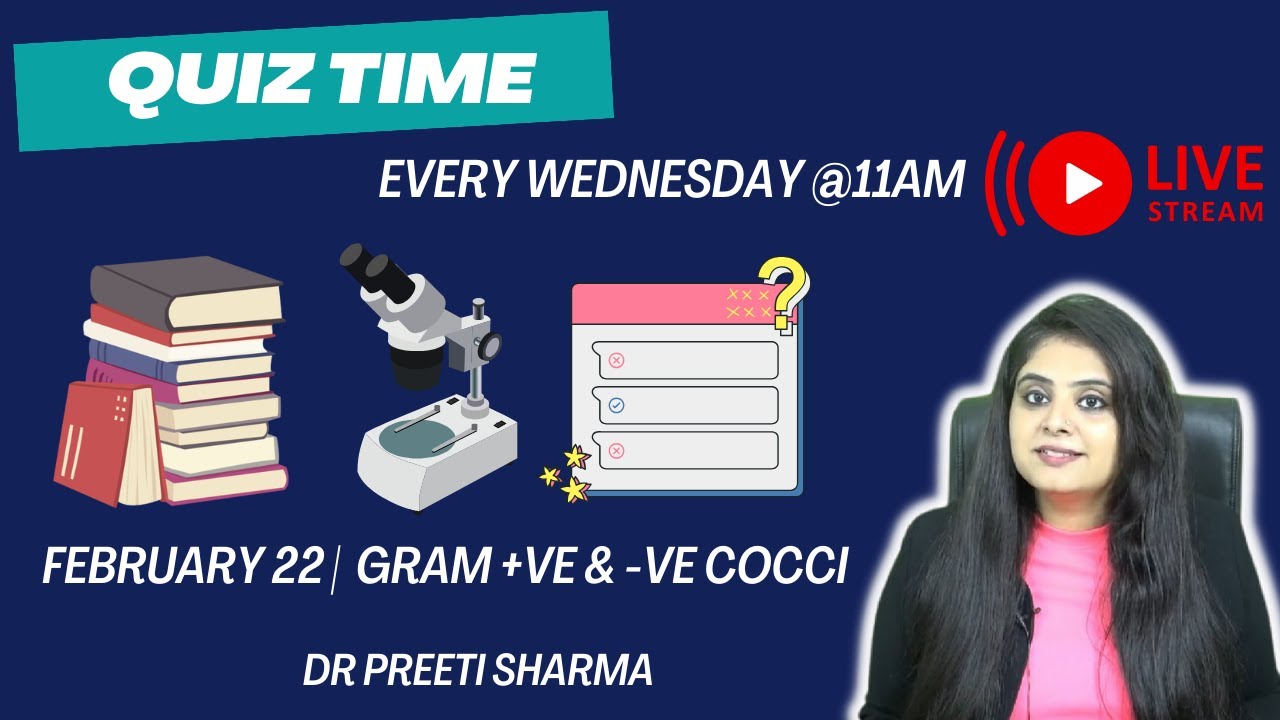 QUIZ TIME

EVERY WEDNESDAY @11AM

LIVE STREAM

FEBRUARY 22 | GRAM +VE & -VE COCCI

DR PREETI SHARMA